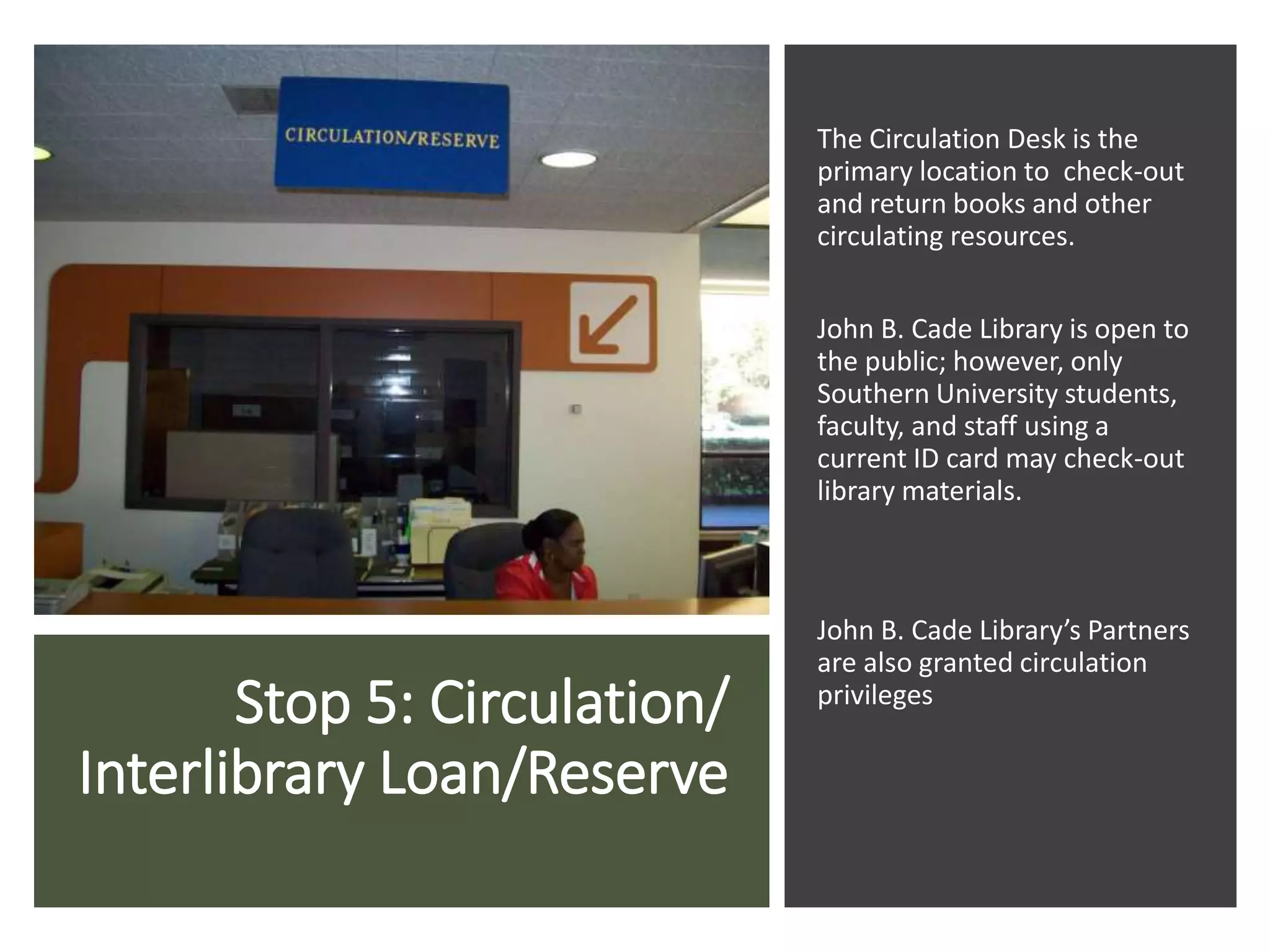 CIRCULATION/RESERVE

Stop 5: Circulation/ Interlibrary Loan/Reserve

The Circulation Desk is the primary location to check-out and return books and other circulating resources.

John B. Cade Library is open to the public; however, only Southern University students, faculty, and staff using a current ID card may check-out library materials.

John B. Cade Library's Partners are also granted circulation privileges